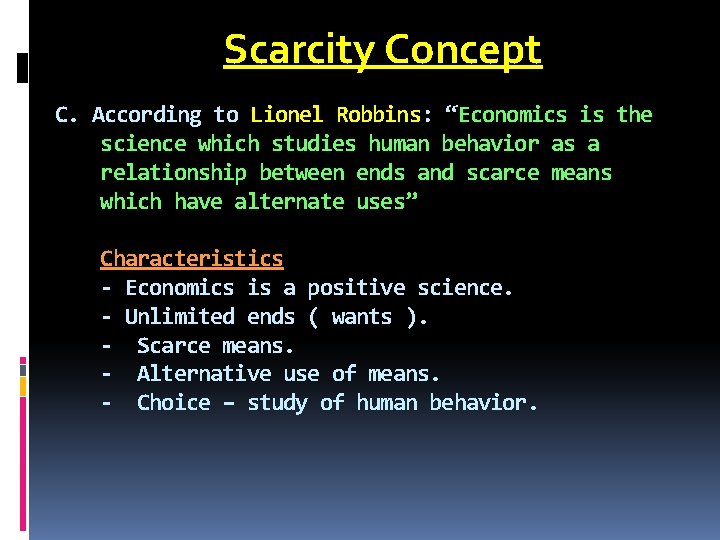 Scarcity Concept

C. According to Lionel Robbins: “Economics is the science which studies human behavior as a relationship between ends and scarce means which have alternate uses”

Characteristics
- Economics is a positive science.
- Unlimited ends ( wants ).
- Scarce means.
- Alternative use of means.
- Choice – study of human behavior.